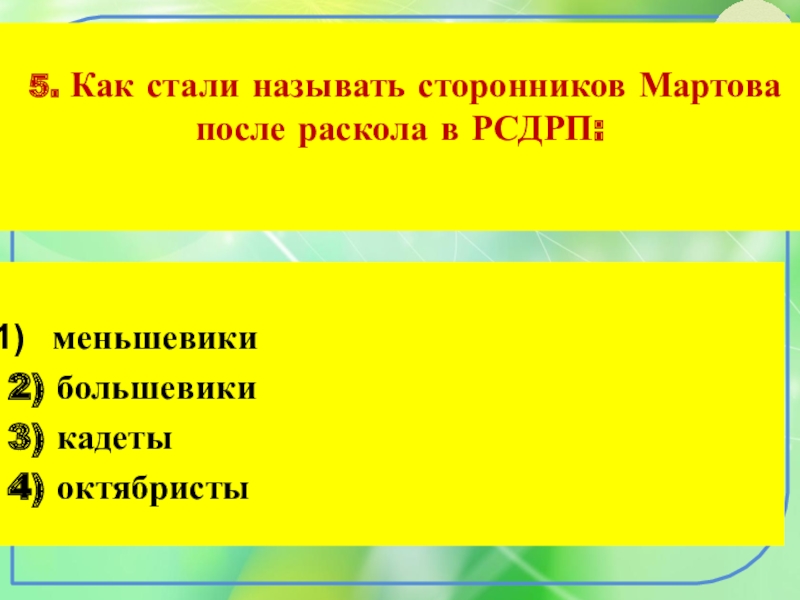 5. Как стали называть сторонников Мартова после раскола в РСДРП:

1) меньшевики
2) большевики
3) кадеты
4) октябристы